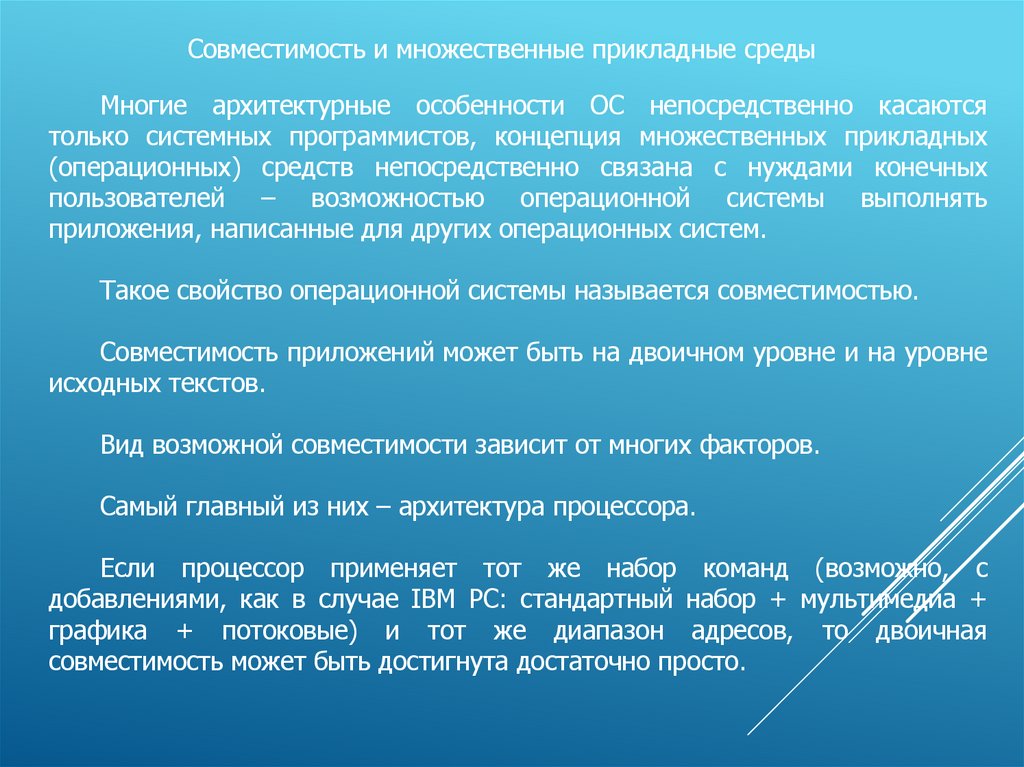 Совместимость и множественные прикладные среды

Многие архитектурные особенности ОС непосредственно касаются только системных программистов, концепция множественных прикладных (операционных) средств непосредственно связана с нуждами конечных пользователей – возможностью операционной системы выполнять приложения, написанные для других операционных систем.

Такое свойство операционной системы называется совместимостью.

Совместимость приложений может быть на двоичном уровне и на уровне исходных текстов.

Вид возможной совместимости зависит от многих факторов.

Самый главный из них – архитектура процессора.

Если процессор применяет тот же набор команд (возможно, с добавлениями, как в случае IBM PC: стандартный набор + мультимедиа + графика + потоковые) и тот же диапазон адресов, то двоичная совместимость может быть достигнута достаточно просто.